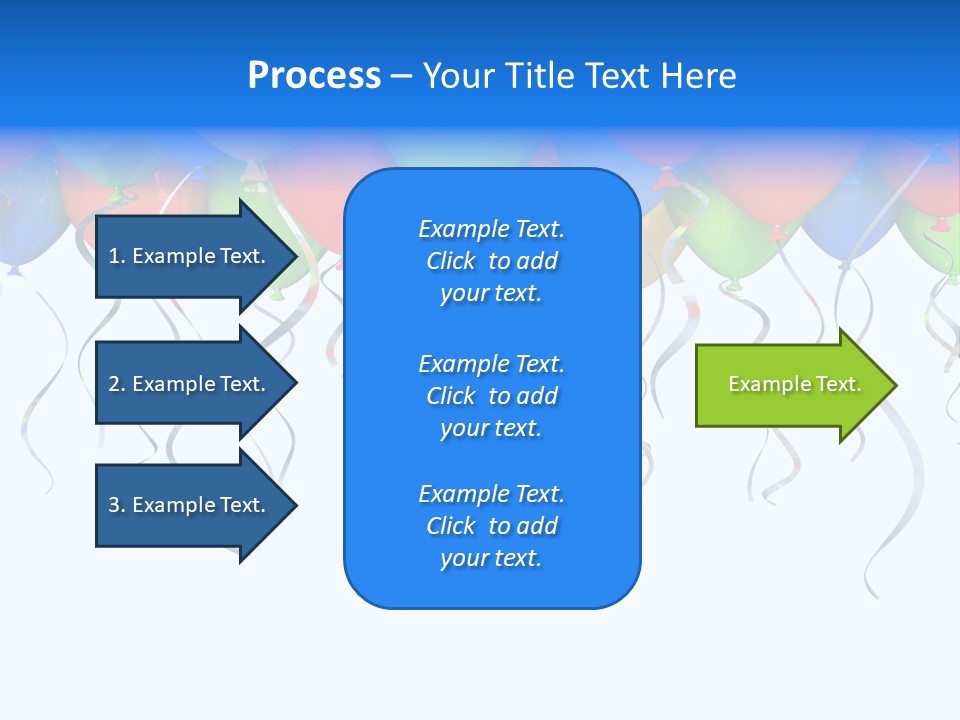 Process – Your Title Text Here

1. Example Text.

2. Example Text.

3. Example Text.

Example Text. Click to add your text.

Example Text. Click to add your text.

Example Text. Click to add your text.

Example Text.